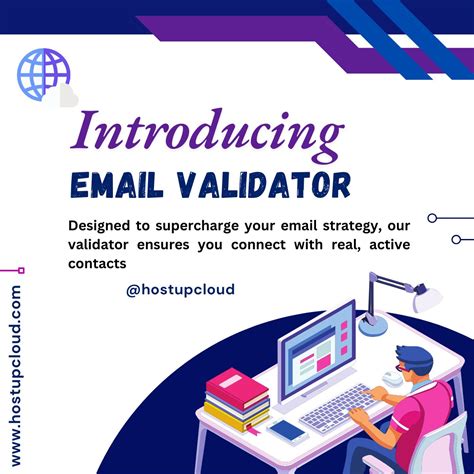 Introducing
EMAIL VALIDATOR

Designed to supercharge your email strategy, our validator ensures you connect with real, active contacts

@hostupcloud

www.hostupcloud.com